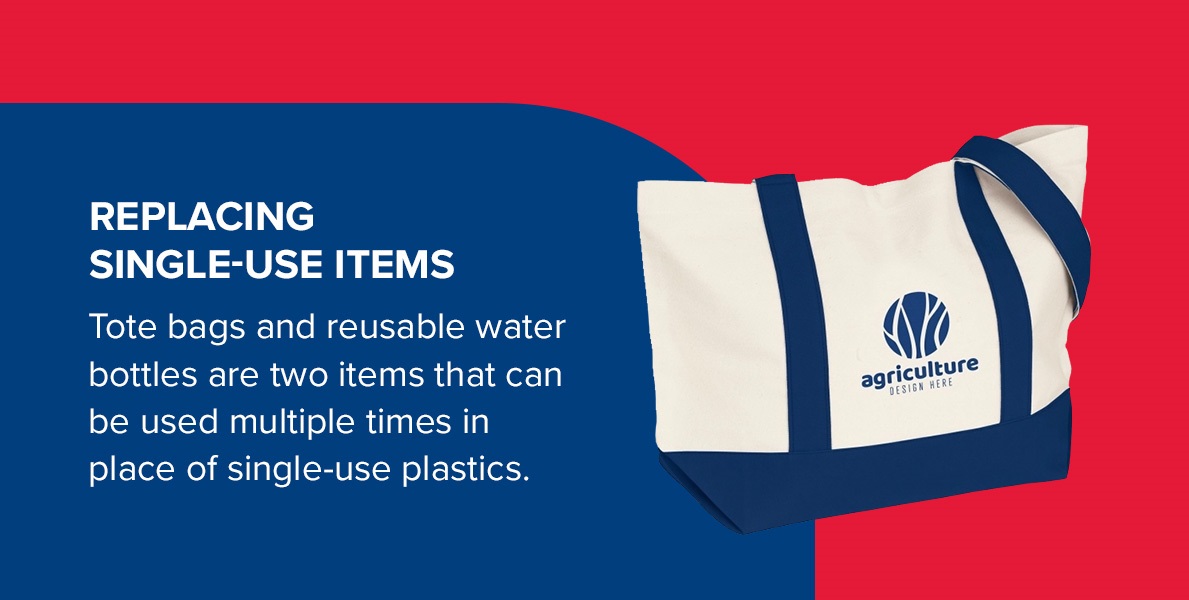 REPLACING SINGLE-USE ITEMS

Tote bags and reusable water bottles are two items that can be used multiple times in place of single-use plastics.

agriculture
DESIGN HERE